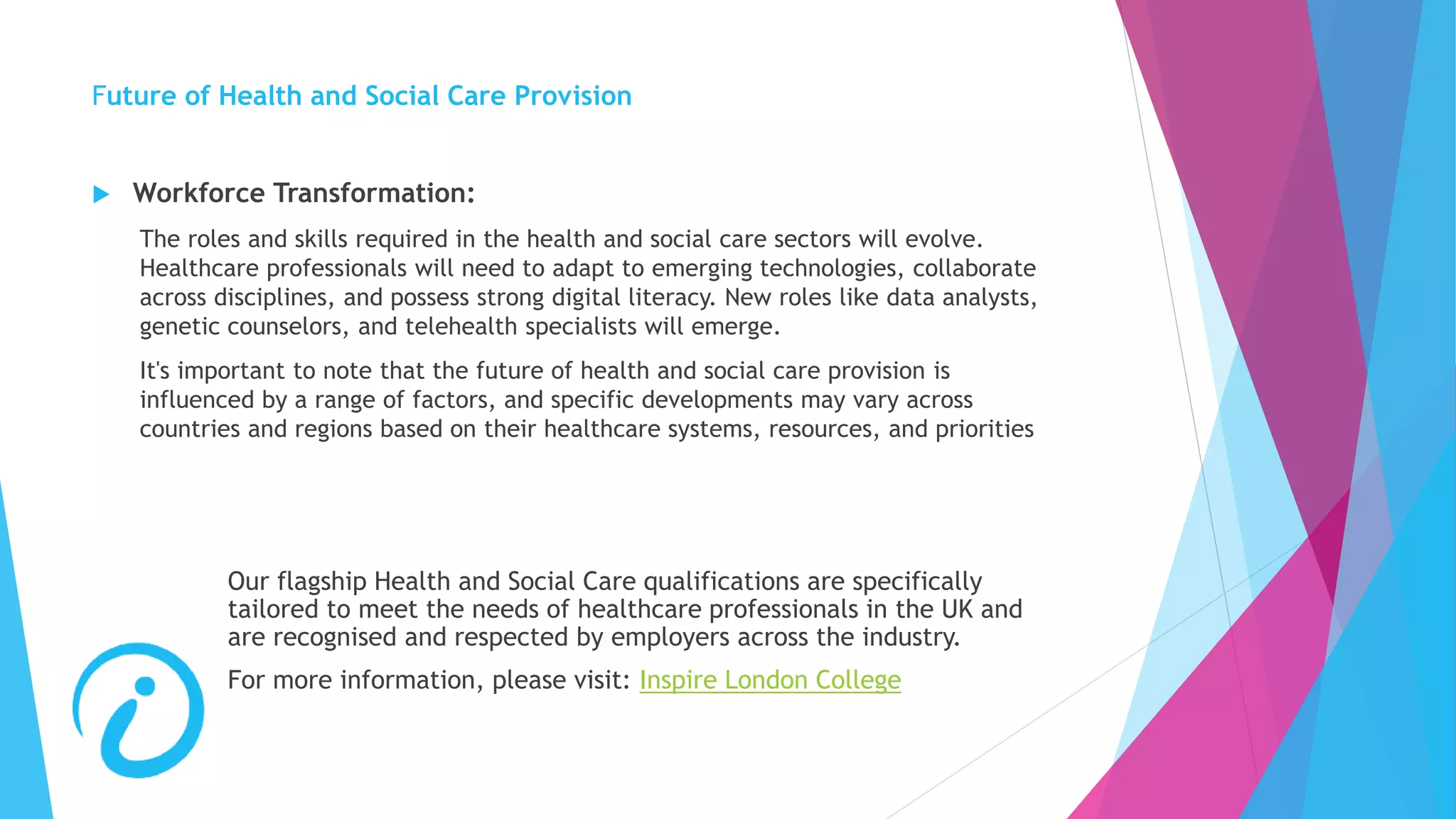 Future of Health and Social Care Provision

Workforce Transformation:

The roles and skills required in the health and social care sectors will evolve. Healthcare professionals will need to adapt to emerging technologies, collaborate across disciplines, and possess strong digital literacy. New roles like data analysts, genetic counselors, and telehealth specialists will emerge.

It's important to note that the future of health and social care provision is influenced by a range of factors, and specific developments may vary across countries and regions based on their healthcare systems, resources, and priorities

Our flagship Health and Social Care qualifications are specifically tailored to meet the needs of healthcare professionals in the UK and are recognised and respected by employers across the industry.

For more information, please visit: Inspire London College